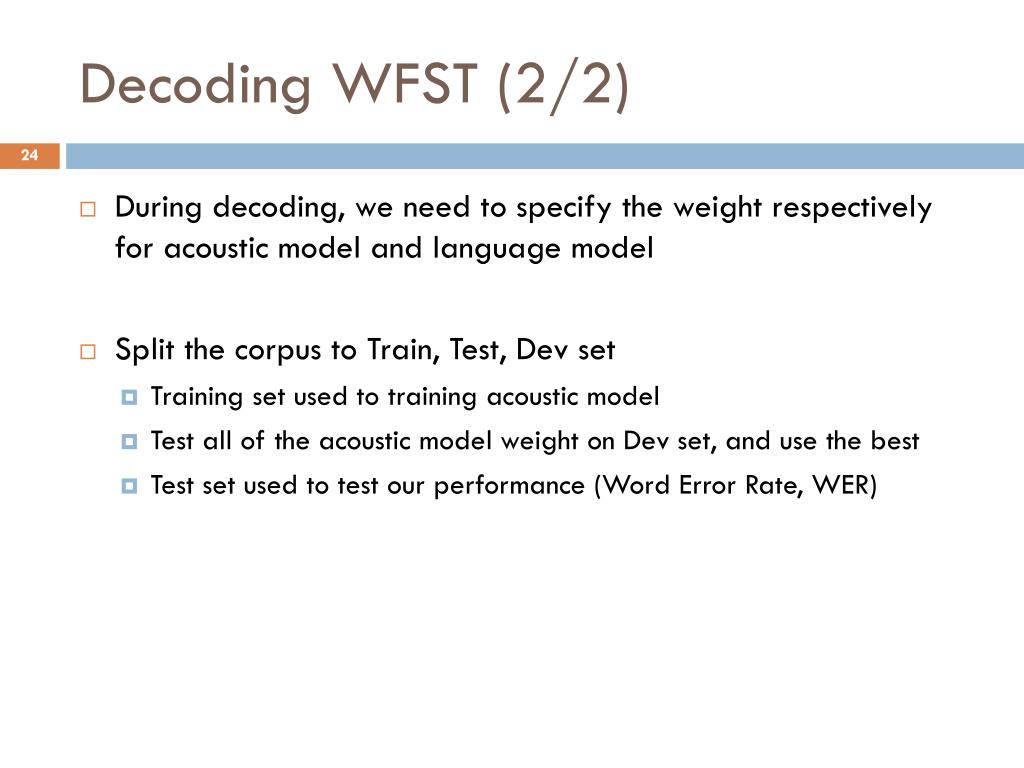 Decoding WFST (2/2)

24

During decoding, we need to specify the weight respectively for acoustic model and language model

Split the corpus to Train, Test, Dev set

Training set used to training acoustic model

Test all of the acoustic model weight on Dev set, and use the best

Test set used to test our performance (Word Error Rate, WER)